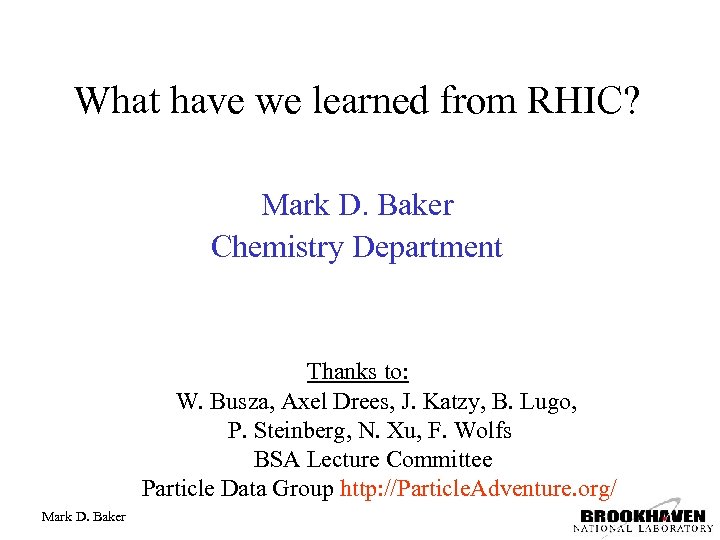 What have we learned from RHIC?

Mark D. Baker
Chemistry Department

Thanks to:
W. Busza, Axel Drees, J. Katzy, B. Lugo,
P. Steinberg, N. Xu, F. Wolfs
BSA Lecture Committee
Particle Data Group http://ParticleAdventure.org/

Mark D. Baker

BROOKHAVEN
NATIONAL LABORATORY